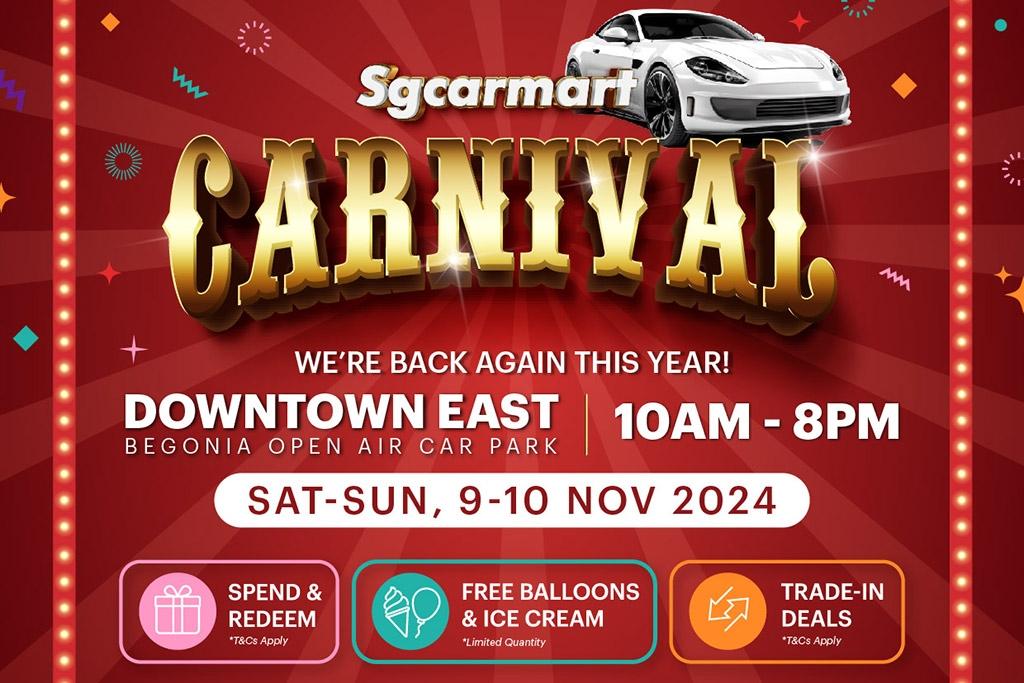 Sgcarmart

CARNIVAL

WE'RE BACK AGAIN THIS YEAR!

DOWNTOWN EAST
BEGONIA OPEN AIR CAR PARK

10AM - 8PM

SAT-SUN, 9-10 NOV 2024

SPEND & REDEEM
*T&Cs Apply

FREE BALLOONS & ICE CREAM
*Limited Quantity

TRADE-IN DEALS
*T&Cs Apply